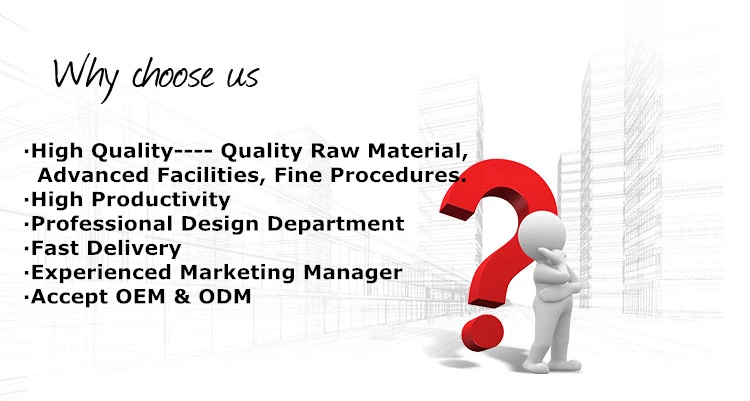 Why choose us

·High Quality---- Quality Raw Material, Advanced Facilities, Fine Procedures.
·High Productivity
·Professional Design Department
·Fast Delivery
·Experienced Marketing Manager
·Accept OEM & ODM